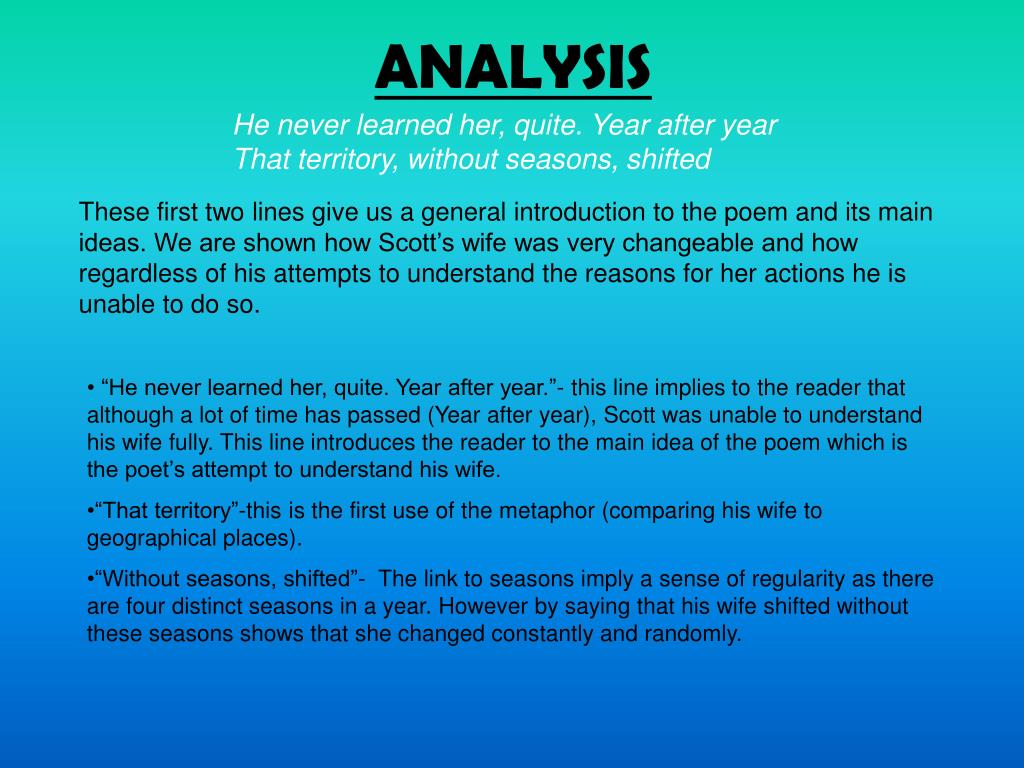 ANALYSIS

He never learned her, quite. Year after year
That territory, without seasons, shifted

These first two lines give us a general introduction to the poem and its main ideas. We are shown how Scott’s wife was very changeable and how regardless of his attempts to understand the reasons for her actions he is unable to do so.

• “He never learned her, quite. Year after year.”- this line implies to the reader that although a lot of time has passed (Year after year), Scott was unable to understand his wife fully. This line introduces the reader to the main idea of the poem which is the poet’s attempt to understand his wife.

•“That territory”-this is the first use of the metaphor (comparing his wife to geographical places).

•“Without seasons, shifted”- The link to seasons imply a sense of regularity as there are four distinct seasons in a year. However by saying that his wife shifted without these seasons shows that she changed constantly and randomly.